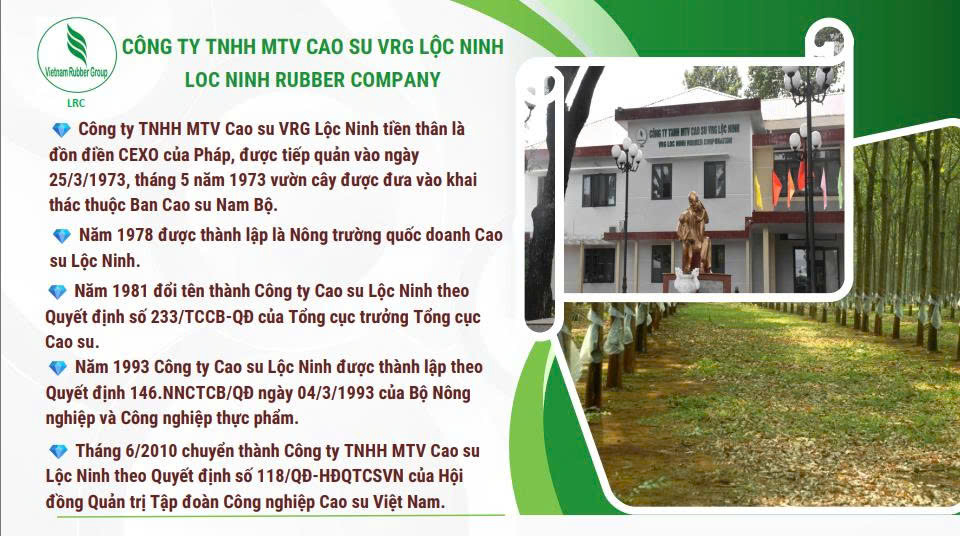 Vietnam Rubber Group

LRC

CÔNG TY TNHH MTV CAO SU VRG LỘC NINH

LOC NINH RUBBER COMPANY

Công ty TNHH MTV Cao su VRG Lộc Ninh tiền thân là đồn điền CEXO của Pháp, được tiếp quản vào ngày 25/3/1973, tháng 5 năm 1973 vườn cây được đưa vào khai thác thuộc Ban Cao su Nam Bộ.

Năm 1978 được thành lập là Nông trường quốc doanh Cao su Lộc Ninh.

Năm 1981 đổi tên thành Công ty Cao su Lộc Ninh theo Quyết định số 233/TCCB-QĐ của Tổng cục trưởng Tổng cục Cao su.

Năm 1993 Công ty Cao su Lộc Ninh được thành lập theo Quyết định 146.NNCTCB/QĐ ngày 04/3/1993 của Bộ Nông nghiệp và Công nghiệp thực phẩm.

Tháng 6/2010 chuyển thành Công ty TNHH MTV Cao su Lộc Ninh theo Quyết định số 118/QĐ-HĐQTCSVN của Hội đồng Quản trị Tập đoàn Công nghiệp Cao su Việt Nam.

CÔNG TY TNHH MTV CAO SU VRG LỘC NINH

VRG LOC NINH RUBBER CORPORATION